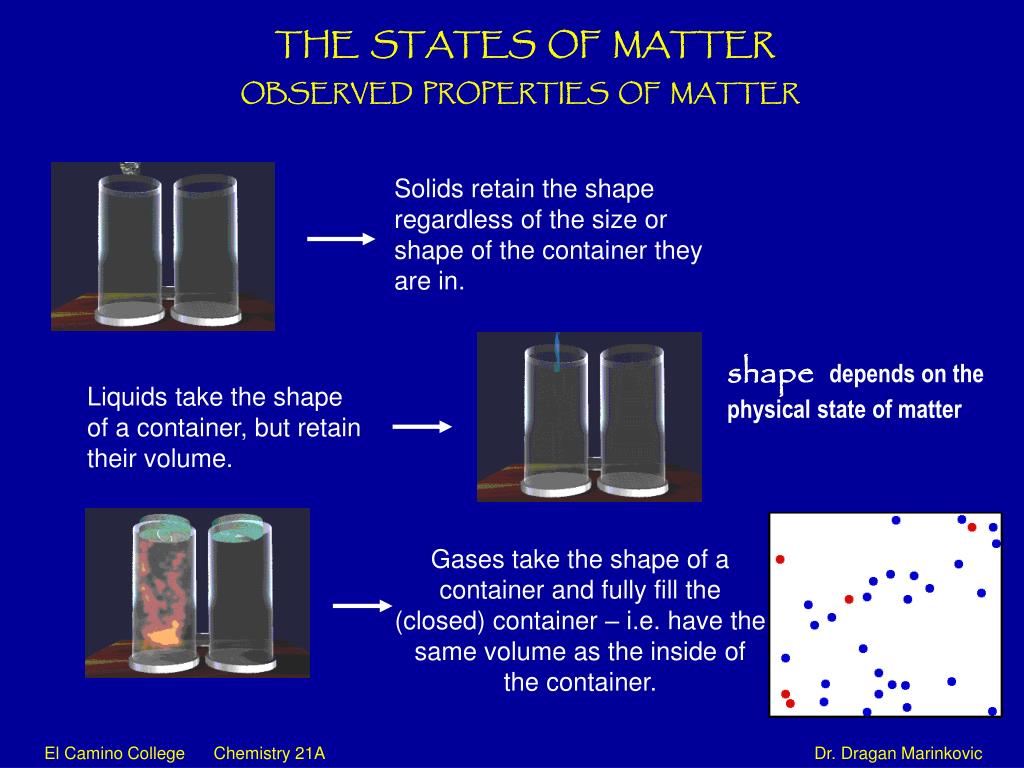 THE STATES OF MATTER
OBSERVED PROPERTIES OF MATTER

Solids retain the shape regardless of the size or shape of the container they are in.

Liquids take the shape of a container, but retain their volume.

shape depends on the physical state of matter

Gases take the shape of a container and fully fill the (closed) container – i.e. have the same volume as the inside of the container.

El Camino College Chemistry 21A Dr. Dragan Marinkovic